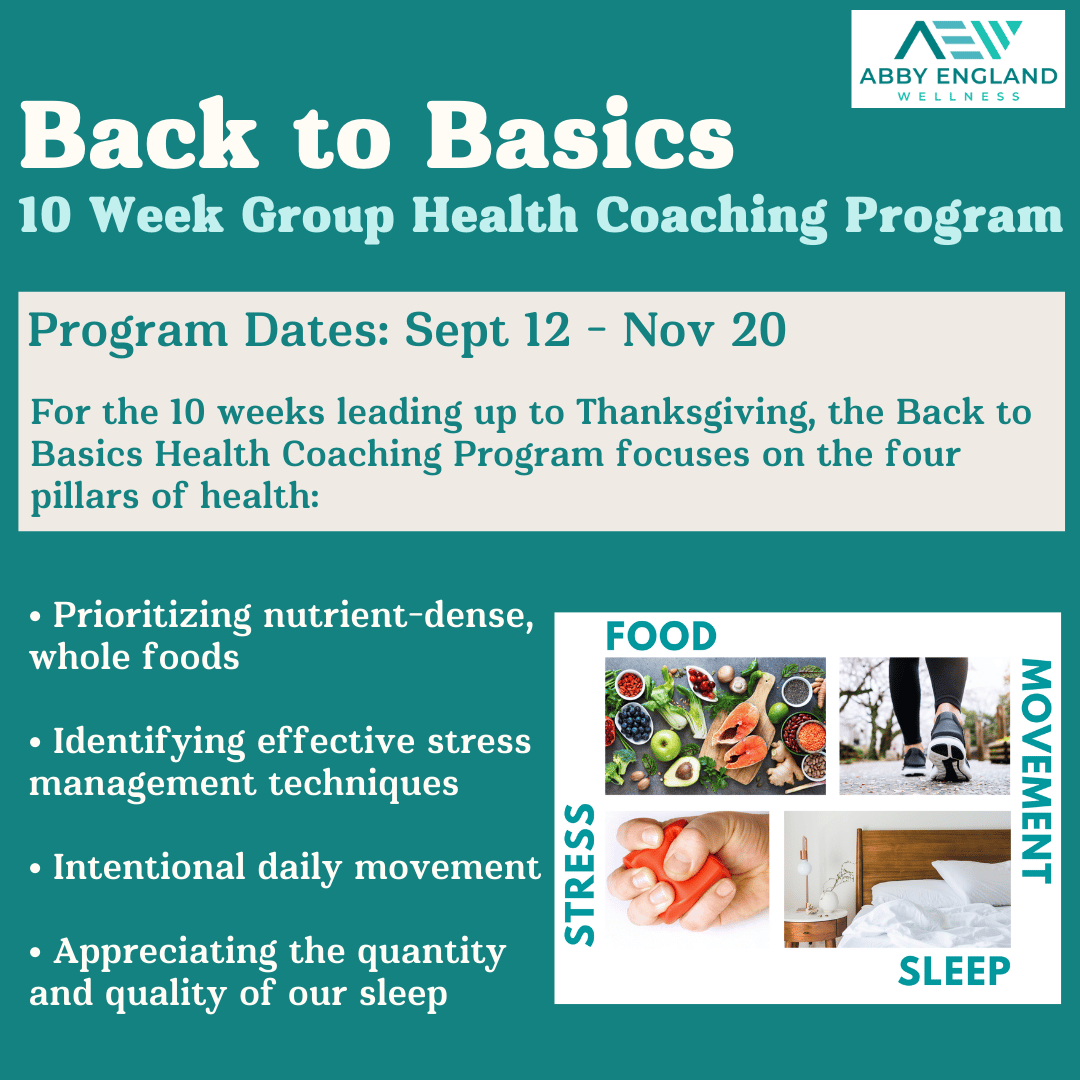 AEW
ABBY ENGLAND
WELLNESS

Back to Basics
10 Week Group Health Coaching Program

Program Dates: Sept 12 - Nov 20

For the 10 weeks leading up to Thanksgiving, the Back to Basics Health Coaching Program focuses on the four pillars of health:

• Prioritizing nutrient-dense, whole foods

• Identifying effective stress management techniques

• Intentional daily movement

• Appreciating the quantity and quality of our sleep

FOOD
MOVEMENT
STRESS
SLEEP